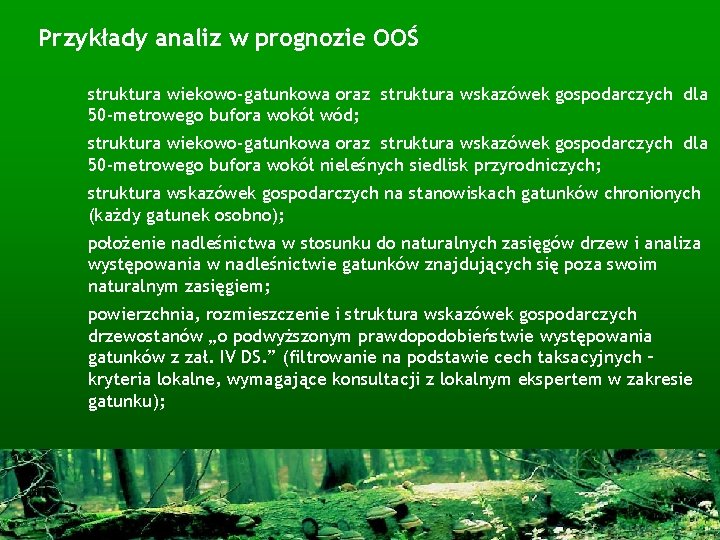 Przykłady analiz w prognozie OOŚ

struktura wiekowo-gatunkowa oraz struktura wskazówek gospodarczych dla 50-metrowego bufora wokół wód;

struktura wiekowo-gatunkowa oraz struktura wskazówek gospodarczych dla 50-metrowego bufora wokół nieleśnych siedlisk przyrodniczych;

struktura wskazówek gospodarczych na stanowiskach gatunków chronionych (każdy gatunek osobno);

położenie nadleśnictwa w stosunku do naturalnych zasięgów drzew i analiza występowania w nadleśnictwie gatunków znajdujących się poza swoim naturalnym zasięgiem;

powierzchnia, rozmieszczenie i struktura wskazówek gospodarczych drzewostanów „o podwyższonym prawdopodobieństwie występowania gatunków z zał. IV DS.” (filtrowanie na podstawie cech taksacyjnych – kryteria lokalne, wymagające konsultacji z lokalnym ekspertem w zakresie gatunku);